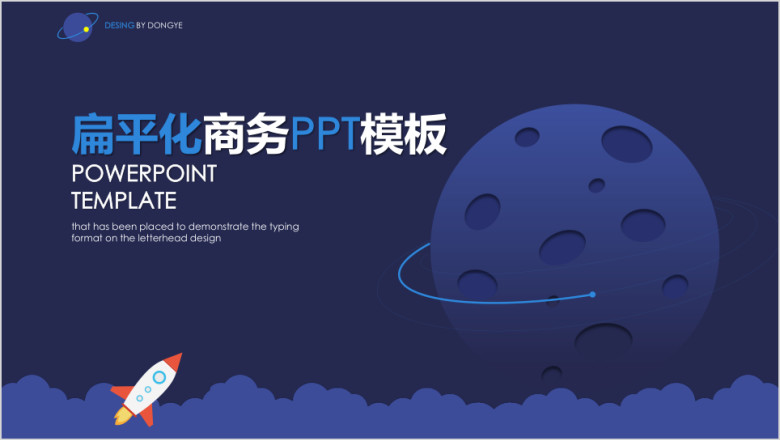 DESING BY DONGYE

扁平化商务PPT模板

POWERPOINT TEMPLATE

that has been placed to demonstrate the typing format on the letterhead design